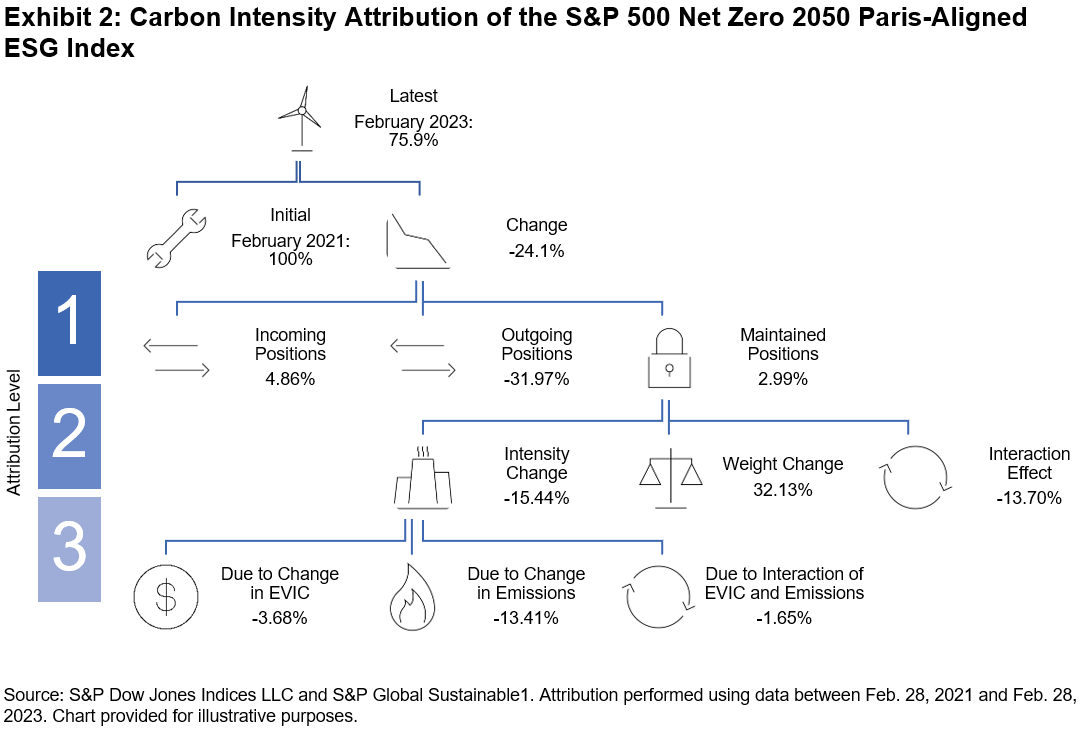 Exhibit 2: Carbon Intensity Attribution of the S&P 500 Net Zero 2050 Paris-Aligned ESG Index

Latest
February 2023:
75.9%

Initial
February 2021:
100%

Change
-24.1%

Attribution Level

1

Incoming Positions
4.86%

Outgoing Positions
-31.97%

Maintained Positions
2.99%

2

Intensity Change
-15.44%

Weight Change
32.13%

Interaction Effect
-13.70%

3

Due to Change in EVIC
-3.68%

Due to Change in Emissions
-13.41%

Due to Interaction of EVIC and Emissions
-1.65%

Source: S&P Dow Jones Indices LLC and S&P Global Sustainable1. Attribution performed using data between Feb. 28, 2021 and Feb. 28, 2023. Chart provided for illustrative purposes.